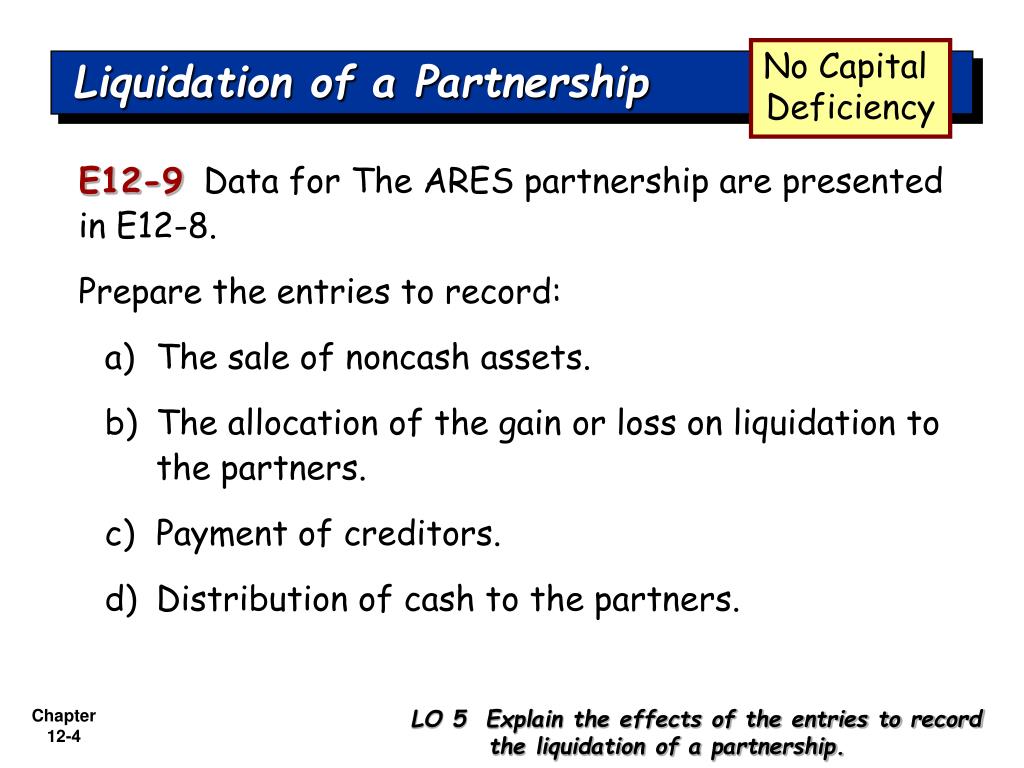 Liquidation of a Partnership

No Capital Deficiency

E12-9 Data for The ARES partnership are presented in E12-8.

Prepare the entries to record:

a) The sale of noncash assets.

b) The allocation of the gain or loss on liquidation to the partners.

c) Payment of creditors.

d) Distribution of cash to the partners.

Chapter 12-4

LO 5 Explain the effects of the entries to record the liquidation of a partnership.